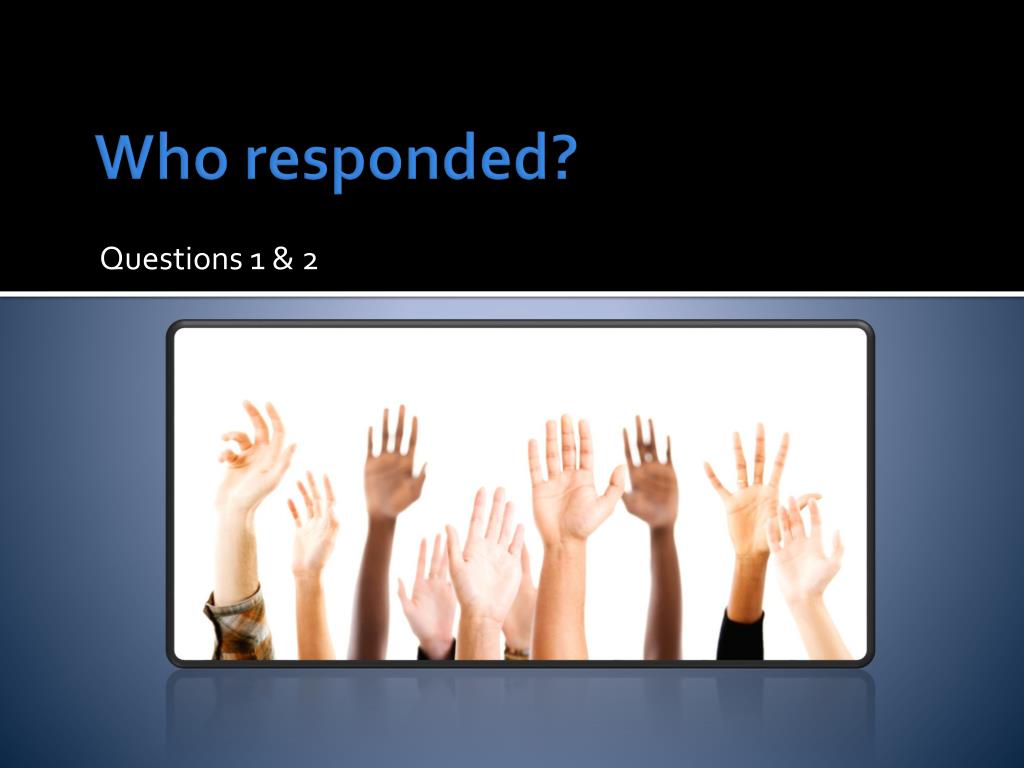 Who responded?

Questions 1 & 2